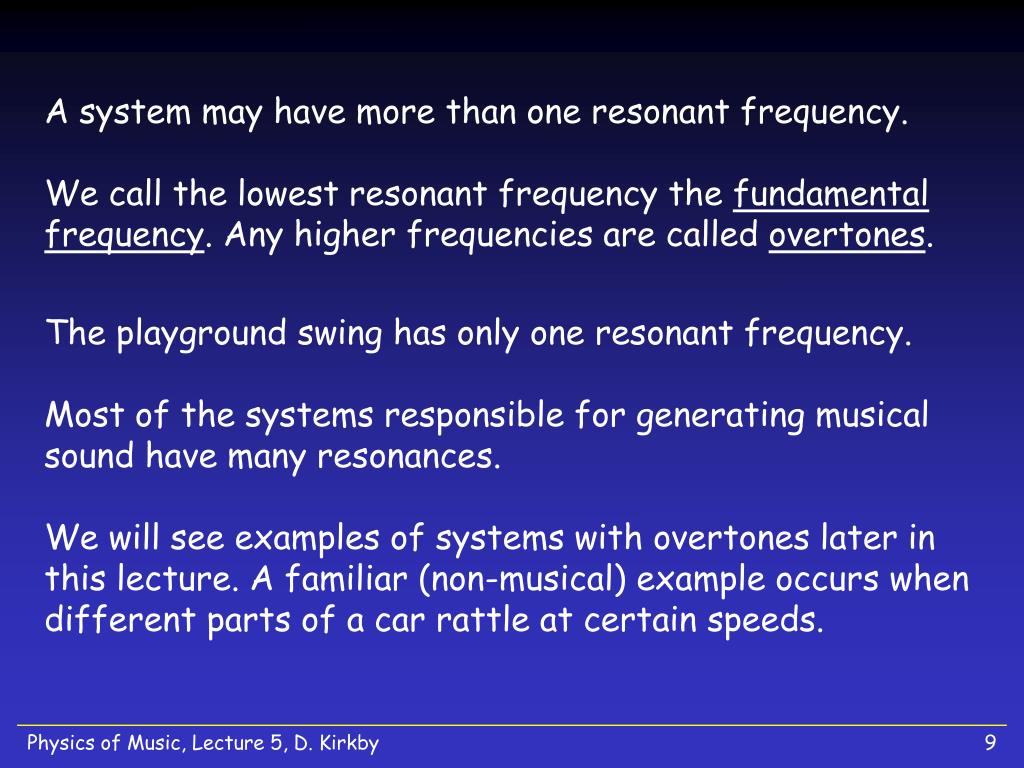 A system may have more than one resonant frequency.

We call the lowest resonant frequency the fundamental frequency. Any higher frequencies are called overtones.

The playground swing has only one resonant frequency.

Most of the systems responsible for generating musical sound have many resonances.

We will see examples of systems with overtones later in this lecture. A familiar (non-musical) example occurs when different parts of a car rattle at certain speeds.

Physics of Music, Lecture 5, D. Kirkby

9